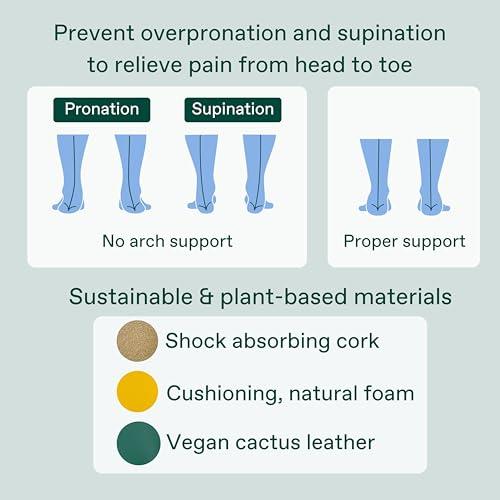 Prevent overpronation and supination to relieve pain from head to toe

Pronation

Supination

No arch support

Proper support

Sustainable & plant-based materials

Shock absorbing cork

Cushioning, natural foam

Vegan cactus leather